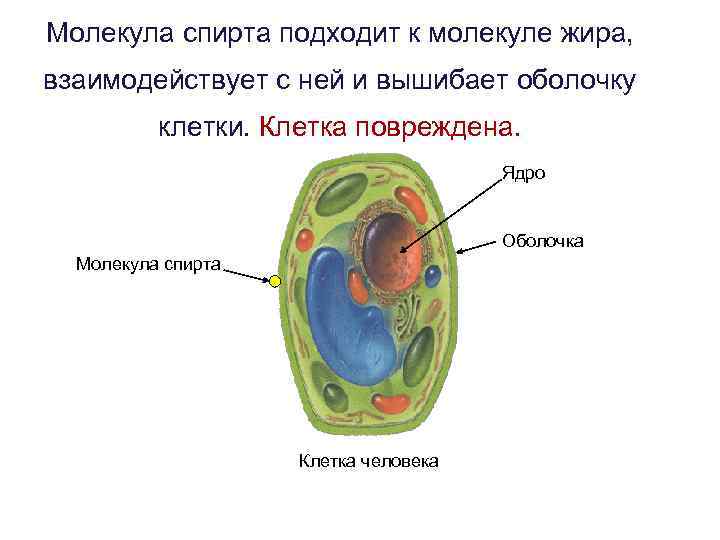 Молекула спирта подходит к молекуле жира, взаимодействует с ней и вышибает оболочку клетки. Клетка повреждена.

Ядро

Оболочка

Молекула спирта

Клетка человека